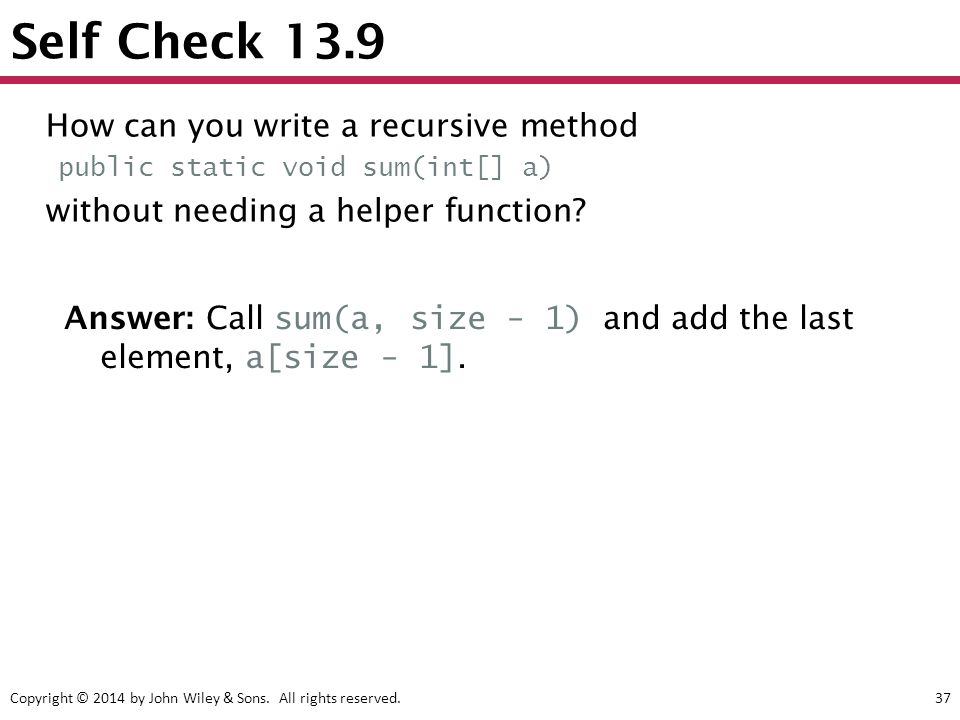 Self Check 13.9

How can you write a recursive method
public static void sum(int[] a)
without needing a helper function?

Answer: Call sum(a, size - 1) and add the last element, a[size - 1].

Copyright © 2014 by John Wiley & Sons. All rights reserved.

37